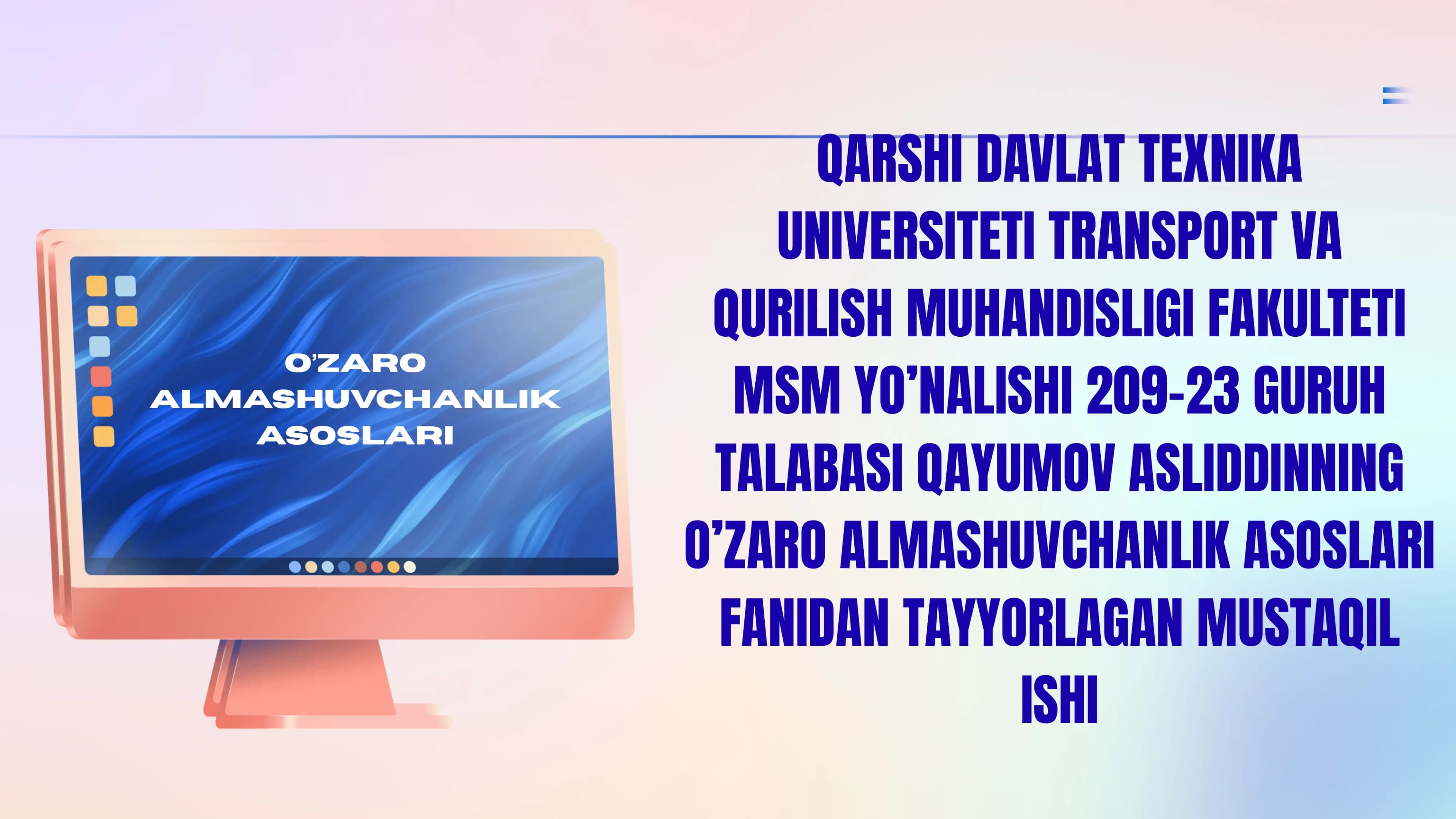 O'ZARO ALMASHUVCHANLIK ASOSLARI

QARSHI DAVLAT TEXNIKA UNIVERSITETI TRANSPORT VA QURILISH MUHANDISLIGI FAKULTETI MSM YO'NALISHI 209-23 GURUH TALABASI QAYUMOV ASLIDDINNING O'ZARO ALMASHUVCHANLIK ASOSLARI FANIDAN TAYYORLAGAN MUSTAQIL ISHI